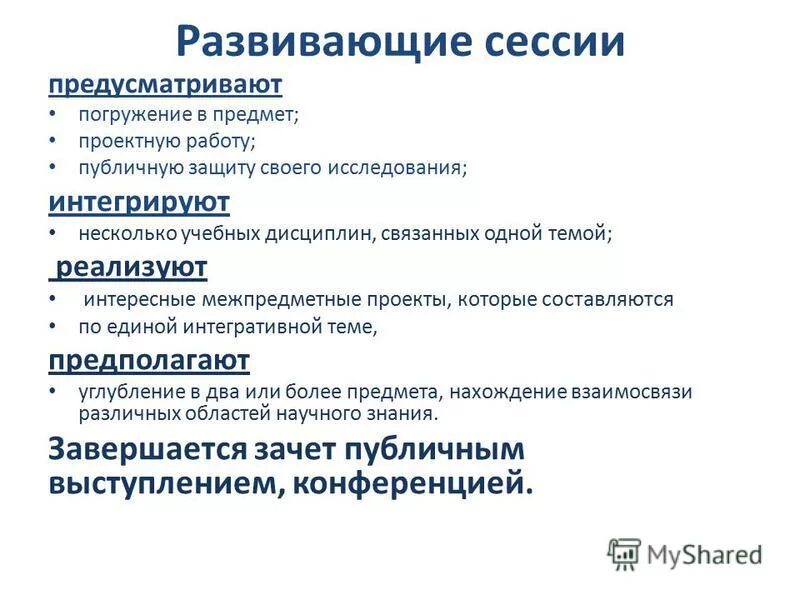 Развивающие сессии

предусматривают

• погружение в предмет;
• проектную работу;
• публичную защиту своего исследования;

интегрируют

• несколько учебных дисциплин, связанных одной темой;

реализуют

• интересные межпредметные проекты, которые составляются
• по единой интегративной теме,

предполагают

• углубление в два или более предмета, нахождение взаимосвязи различных областей научного знания.

Завершается зачет публичным выступлением, конференцией.

MyShared